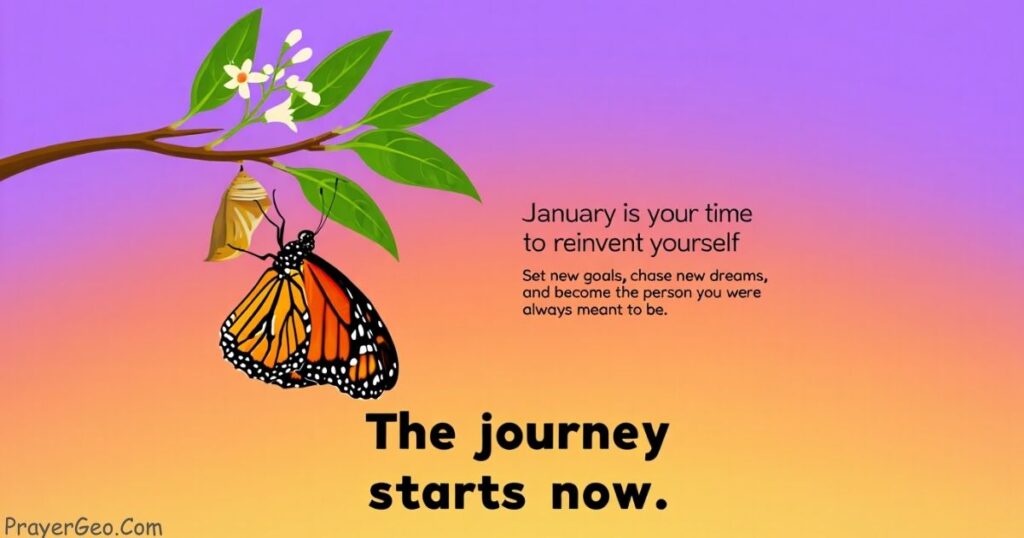 January is your time to reinvent yourself

Set new goals, chase new dreams, and become the person you were always meant to be.

The journey starts now.

PrayerGeo.Com